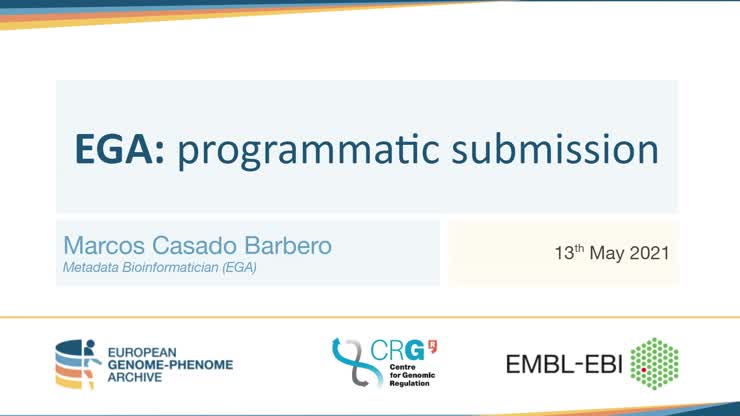 EGA: programmatic submission

Marcos Casado Barbero
Metadata Bioinformatician (EGA)

13th May 2021

EUROPEAN
GENOME-PHENOME
ARCHIVE

CRG
Centre
for Genomic
Regulation

EMBL-EBI